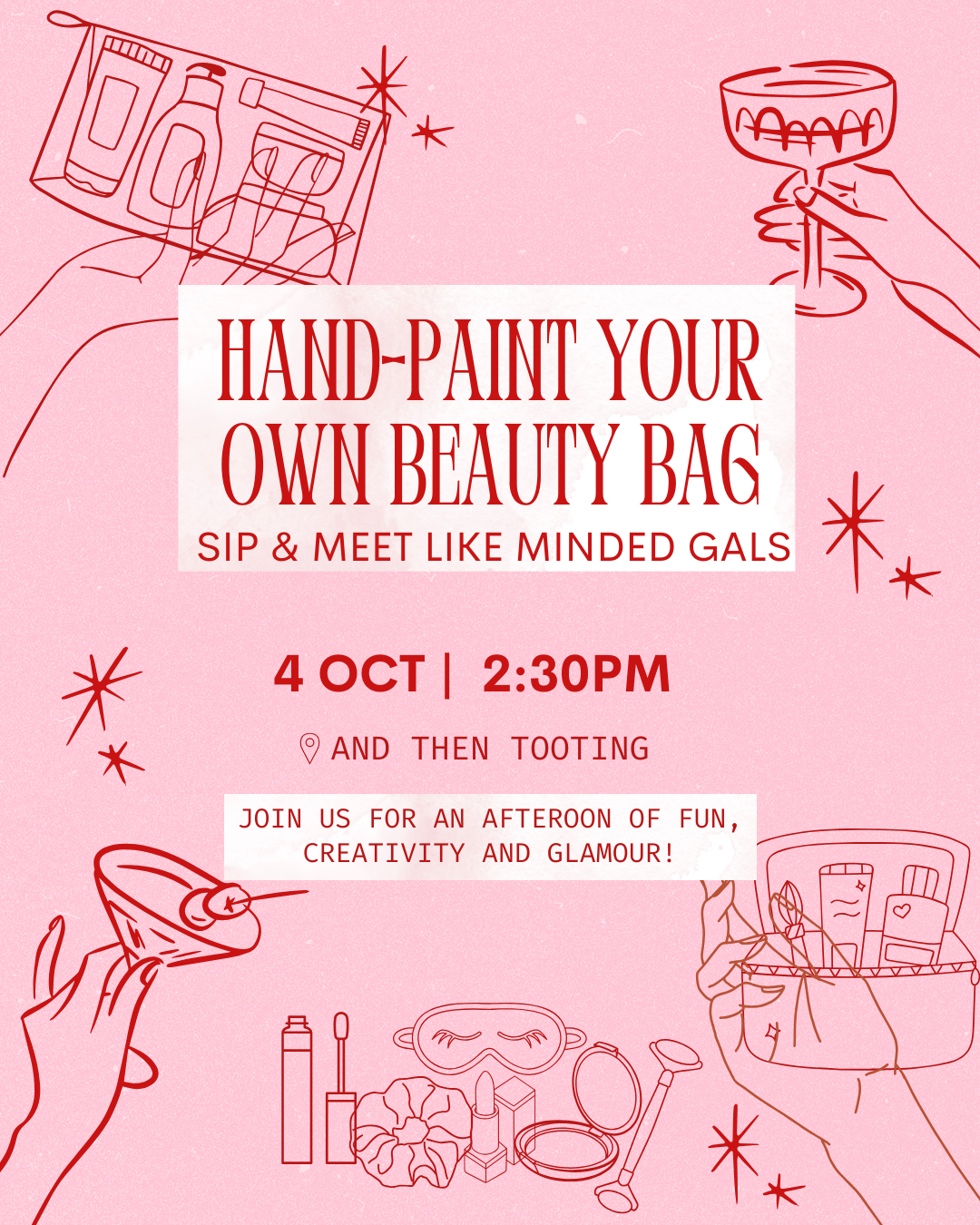 HAND-PAINT YOUR OWN BEAUTY BAG

SIP & MEET LIKE MINDED GALS

4 OCT | 2:30PM

AND THEN TOOTING

JOIN US FOR AN AFTEROON OF FUN, CREATIVITY AND GLAMOUR!